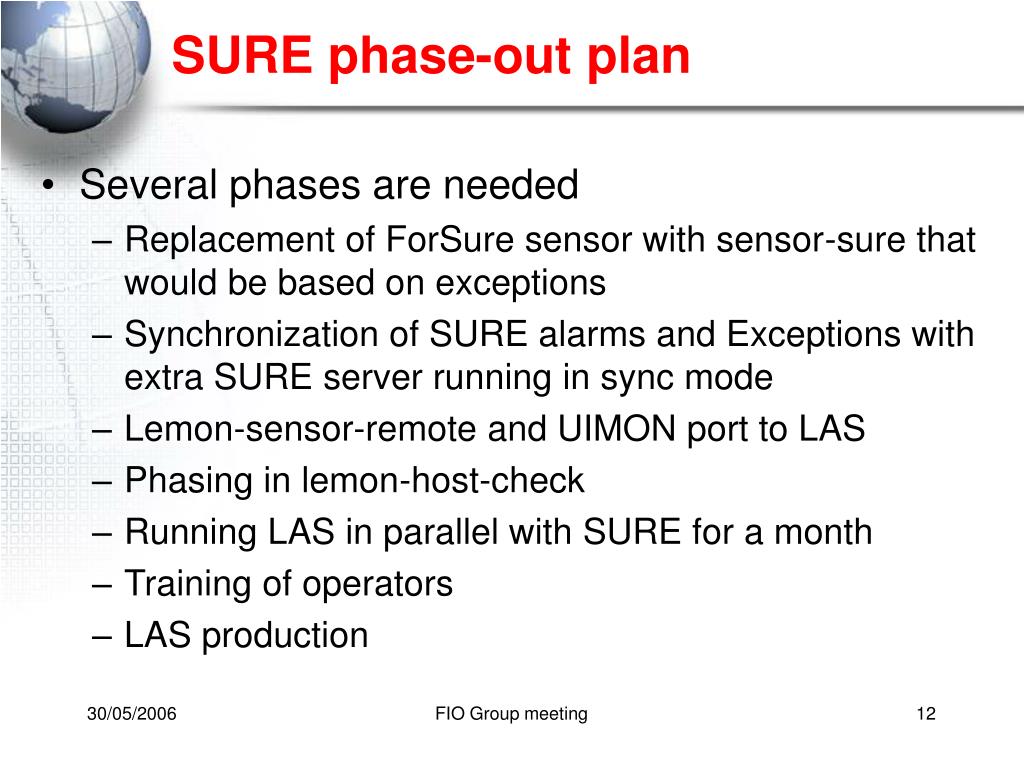 SURE phase-out plan

• Several phases are needed
– Replacement of ForSure sensor with sensor-sure that would be based on exceptions
– Synchronization of SURE alarms and Exceptions with extra SURE server running in sync mode
– Lemon-sensor-remote and UIMON port to LAS
– Phasing in lemon-host-check
– Running LAS in parallel with SURE for a month
– Training of operators
– LAS production

30/05/2006

FIO Group meeting

12